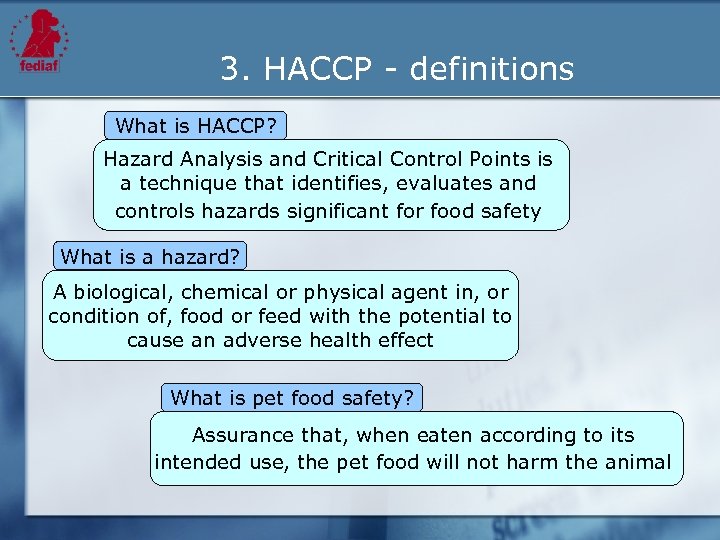 fediaf

3. HACCP - definitions

What is HACCP?

Hazard Analysis and Critical Control Points is a technique that identifies, evaluates and controls hazards significant for food safety

What is a hazard?

A biological, chemical or physical agent in, or condition of, food or feed with the potential to cause an adverse health effect

What is pet food safety?

Assurance that, when eaten according to its intended use, the pet food will not harm the animal